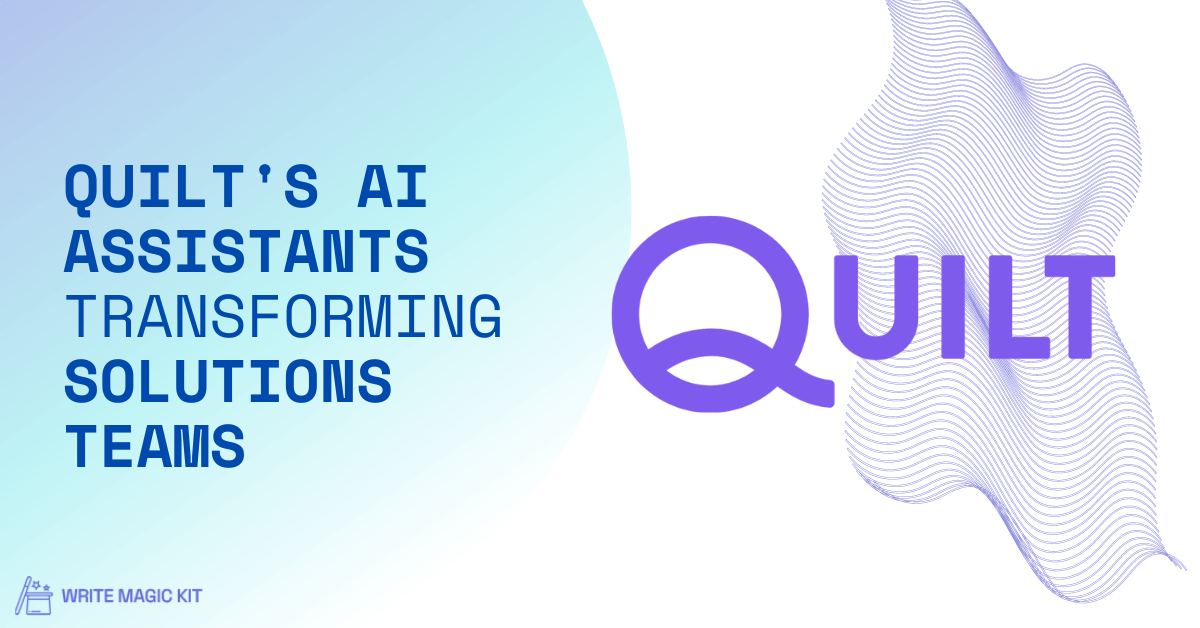 QUILT'S AI ASSISTANTS TRANSFORMING SOLUTIONS TEAMS

QUILT

WRITE MAGIC KIT